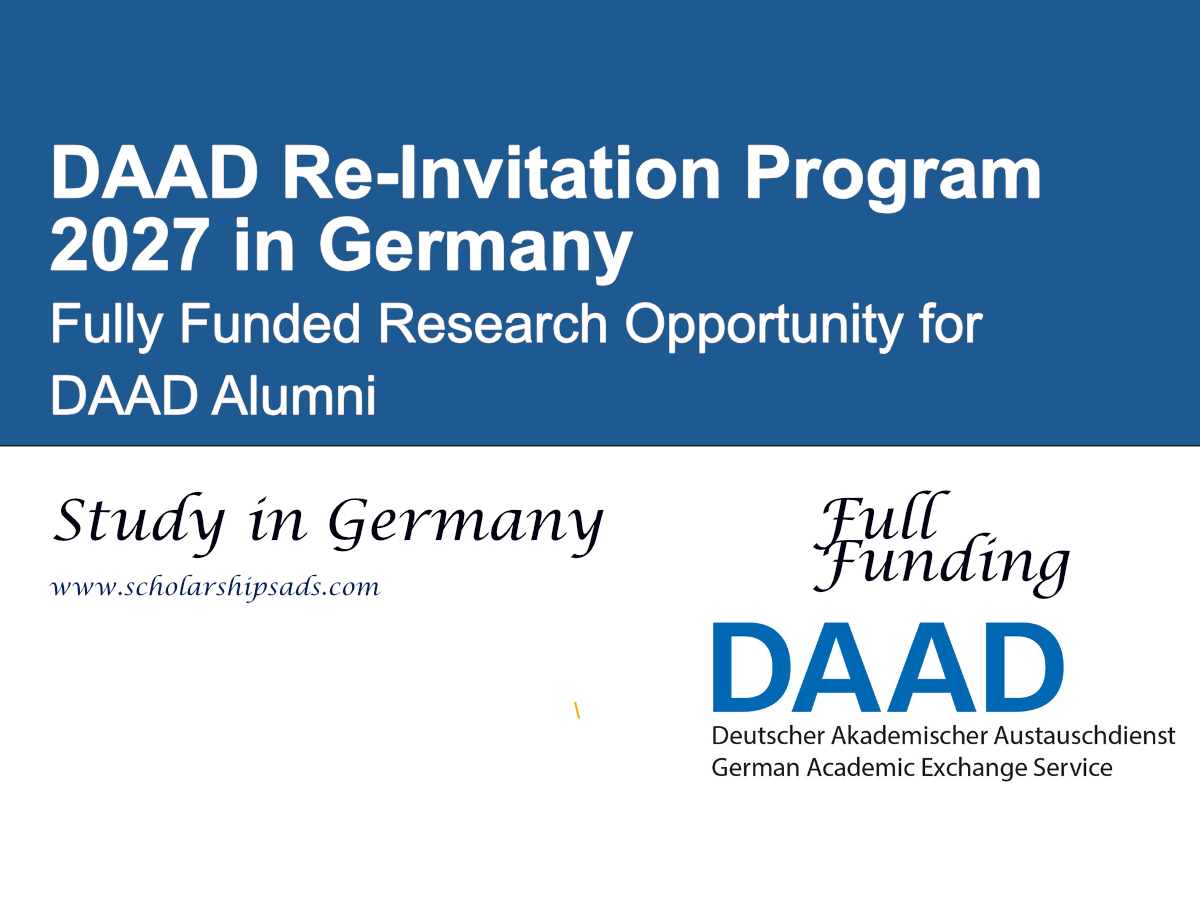 DAAD Re-Invitation Program 2027 in Germany

Fully Funded Research Opportunity for DAAD Alumni

Study in Germany

www.scholarshipsads.com

Full Funding

DAAD

Deutscher Akademischer Austauschdienst
German Academic Exchange Service